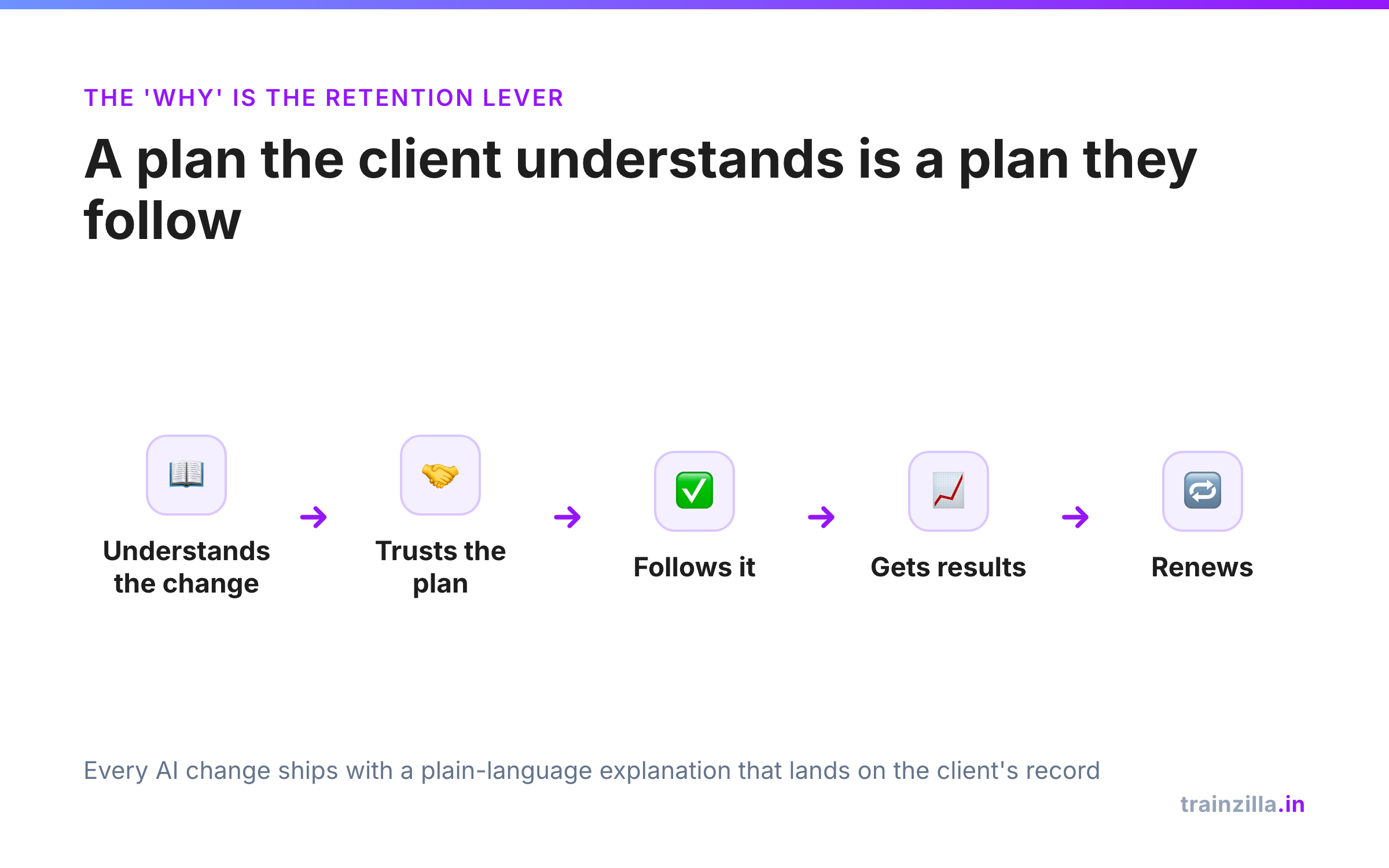 THE 'WHY' IS THE RETENTION LEVER

A plan the client understands is a plan they follow

Understands the change → Trusts the plan → Follows it → Gets results → Renews

Every AI change ships with a plain-language explanation that lands on the client's record

trainzilla.in